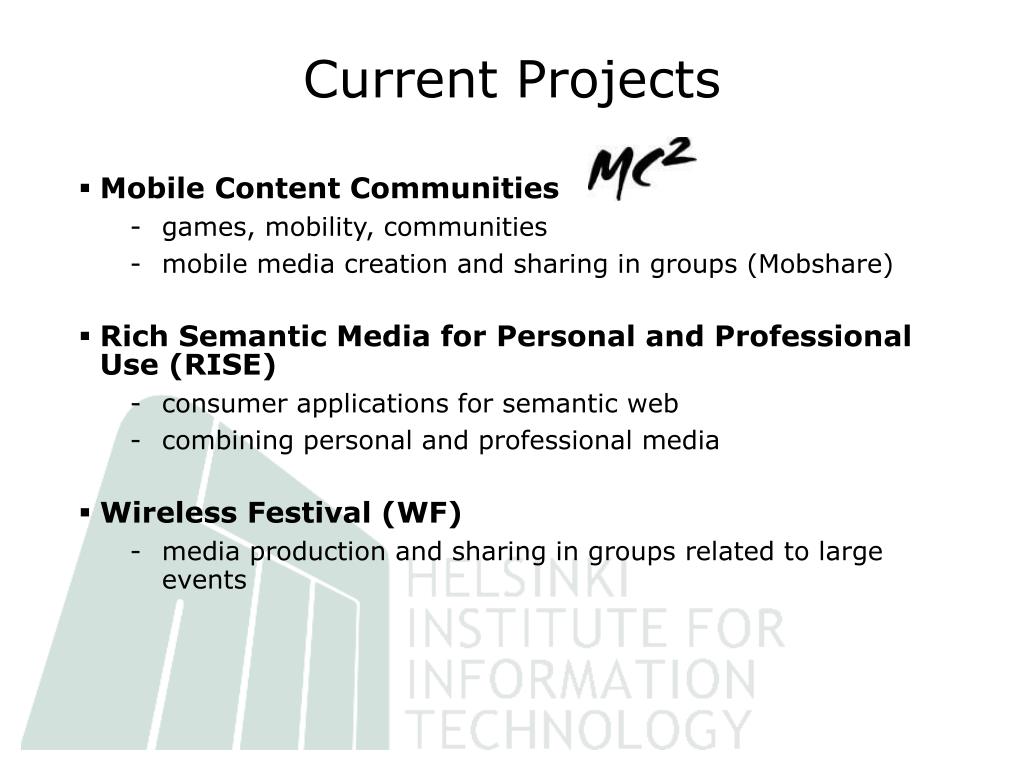 Current Projects

▪ Mobile Content Communities $MC^2$
- games, mobility, communities
- mobile media creation and sharing in groups (Mobshare)

▪ Rich Semantic Media for Personal and Professional Use (RISE)
- consumer applications for semantic web
- combining personal and professional media

▪ Wireless Festival (WF)
- media production and sharing in groups related to large events

HELSINKI INSTITUTE FOR INFORMATION TECHNOLOGY